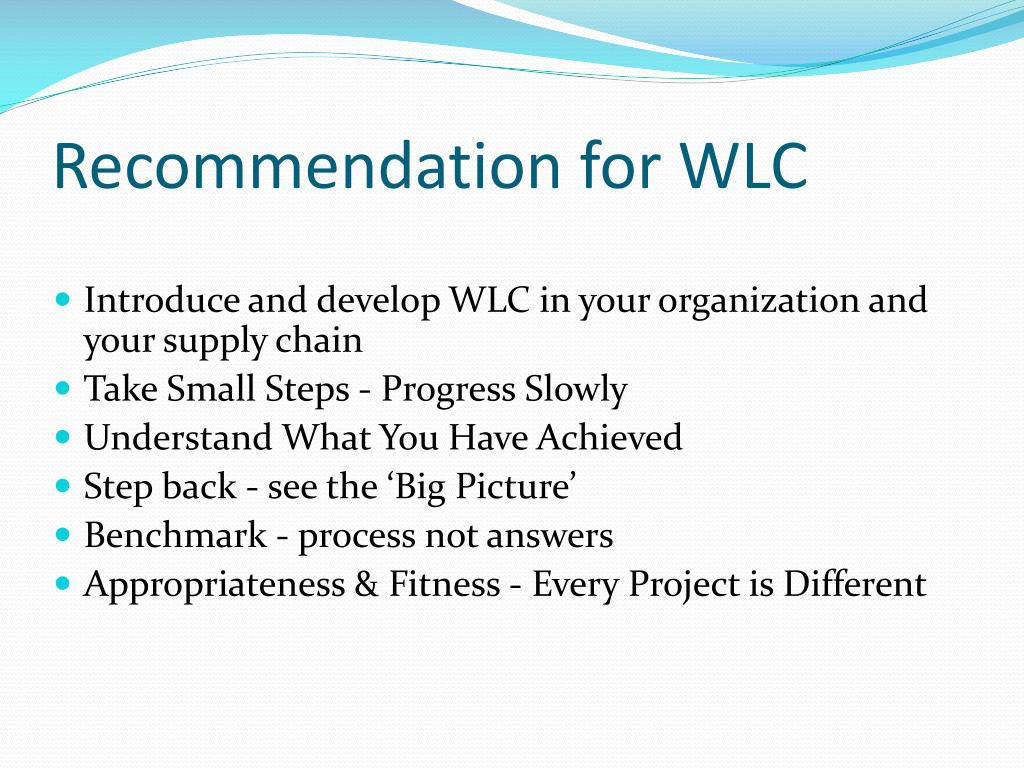 Recommendation for WLC

- Introduce and develop WLC in your organization and your supply chain
- Take Small Steps - Progress Slowly
- Understand What You Have Achieved
- Step back - see the ‘Big Picture’
- Benchmark - process not answers
- Appropriateness & Fitness - Every Project is Different